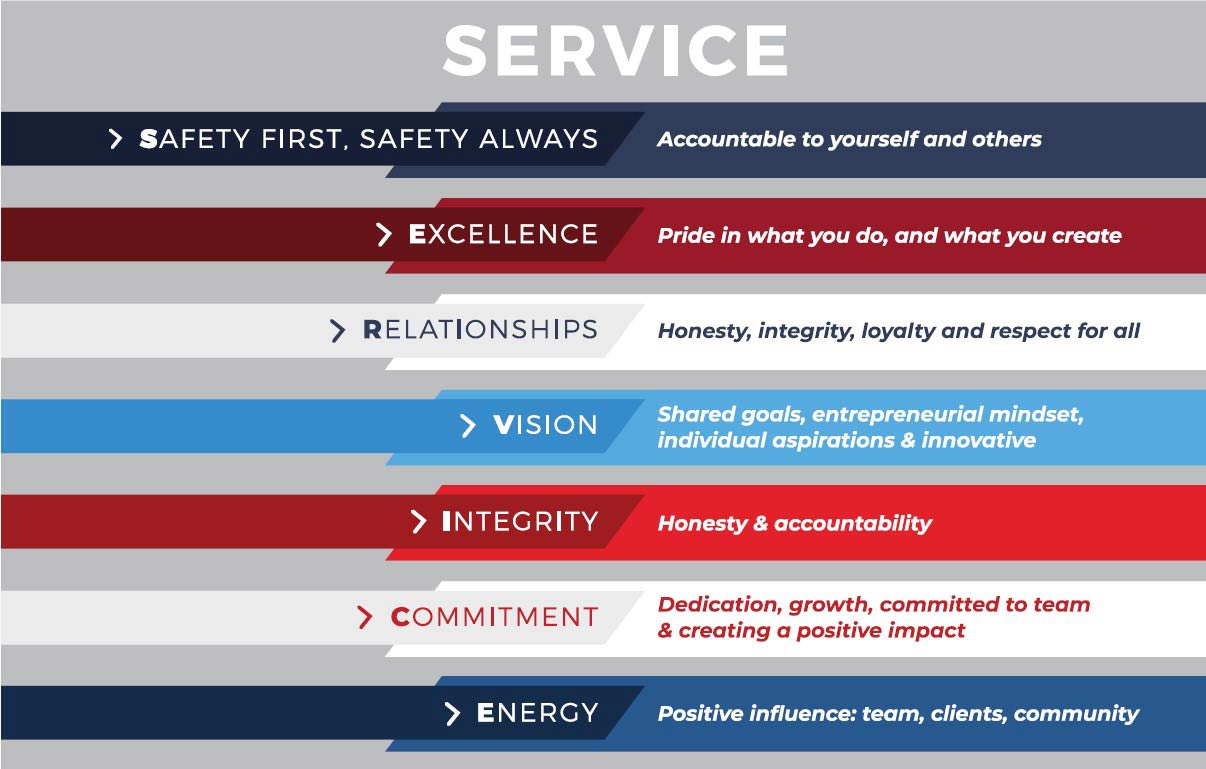 SERVICE

> SAFETY FIRST, SAFETY ALWAYS Accountable to yourself and others

> EXCELLENCE Pride in what you do, and what you create

> RELATIONSHIPS Honesty, integrity, loyalty and respect for all

> VISION Shared goals, entrepreneurial mindset, individual aspirations & innovative

> INTEGRITY Honesty & accountability

> COMMITMENT Dedication, growth, committed to team & creating a positive impact

> ENERGY Positive influence: team, clients, community